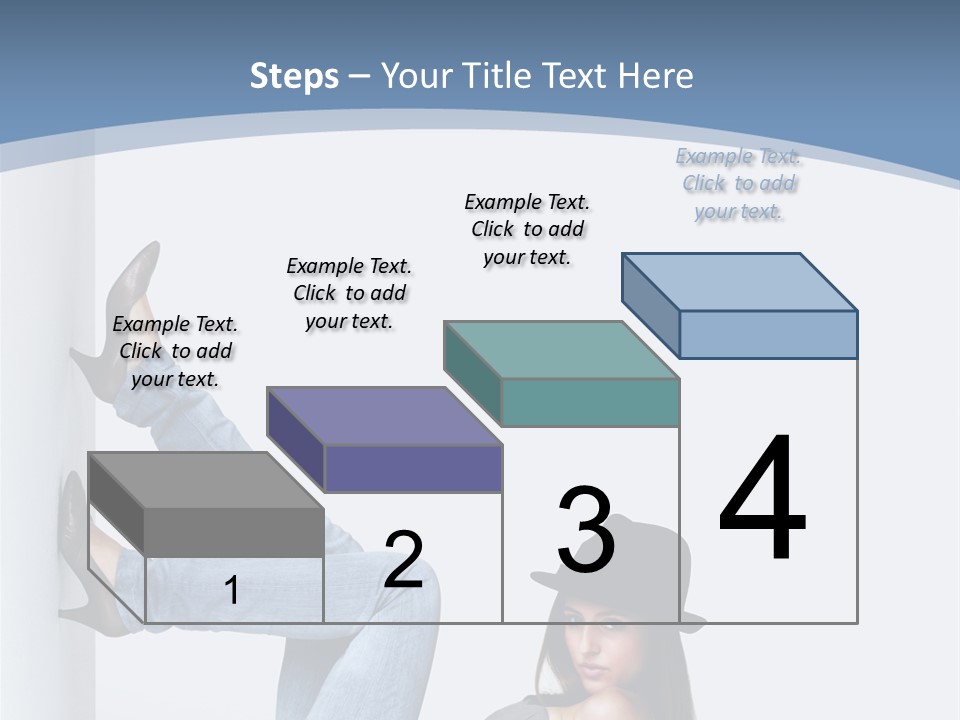 Steps – Your Title Text Here

Example Text. Click to add your text.

Example Text. Click to add your text.

Example Text. Click to add your text.

Example Text. Click to add your text.

1

2

3

4